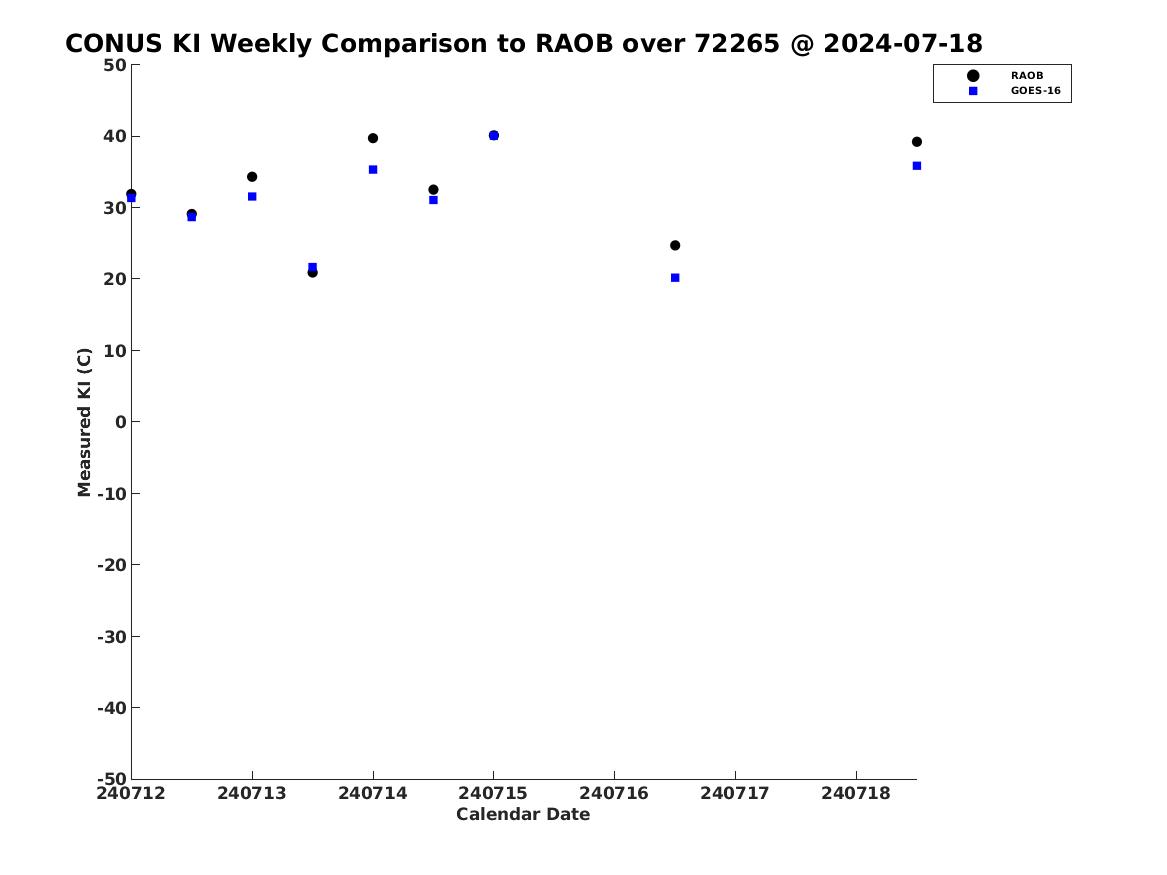 CONUS KI Weekly Comparison to RAOB over 72265 @ 2024-07-18

RAOB
GOES-16

Measured KI (C)

50
40
30
20
10
0
-10
-20
-30
-40
-50

240712
240713
240714
240715
240716
240717
240718

Calendar Date